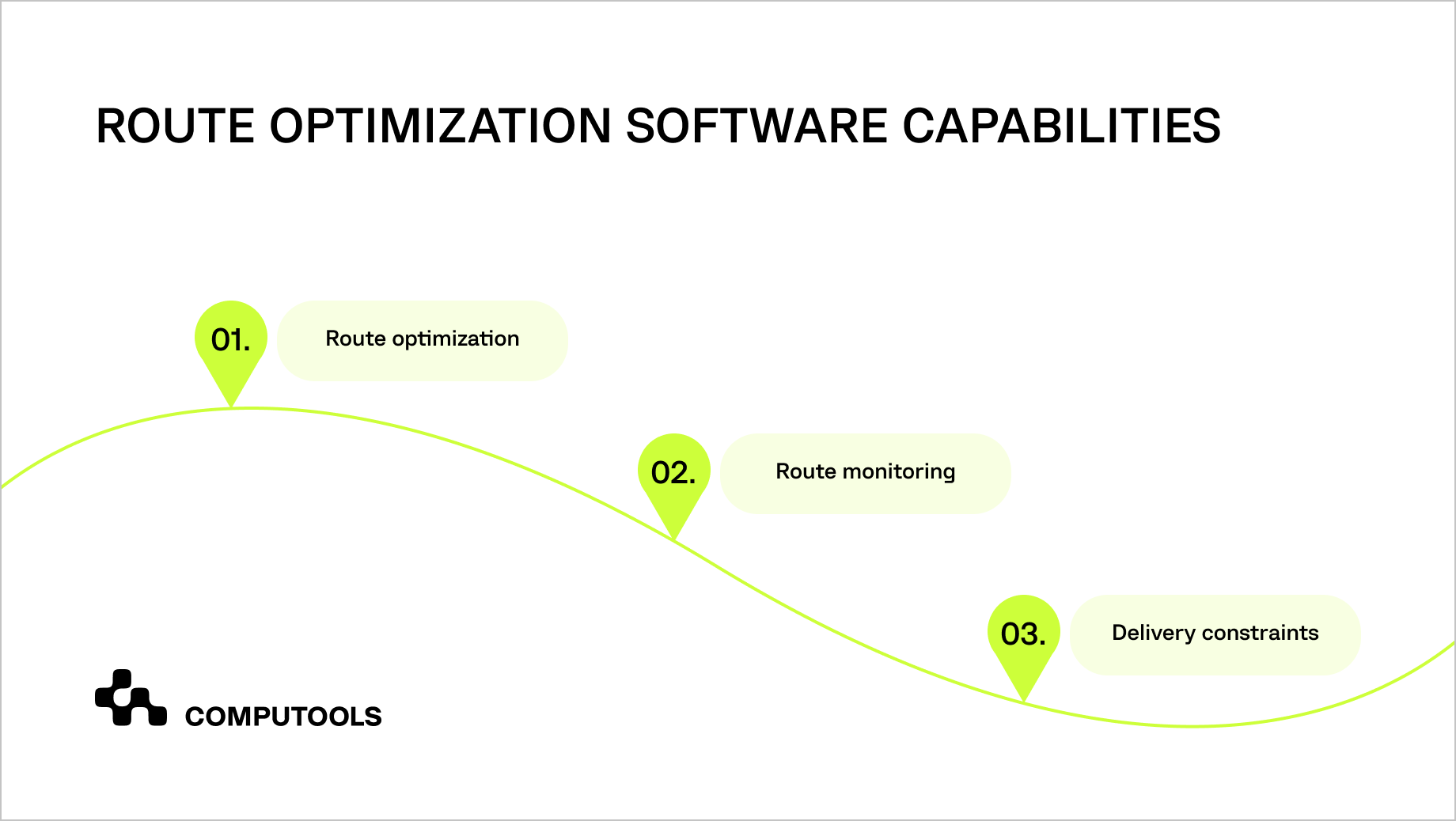 ROUTE OPTIMIZATION SOFTWARE CAPABILITIES

01. Route optimization

02. Route monitoring

03. Delivery constraints

COMPUTOOLS